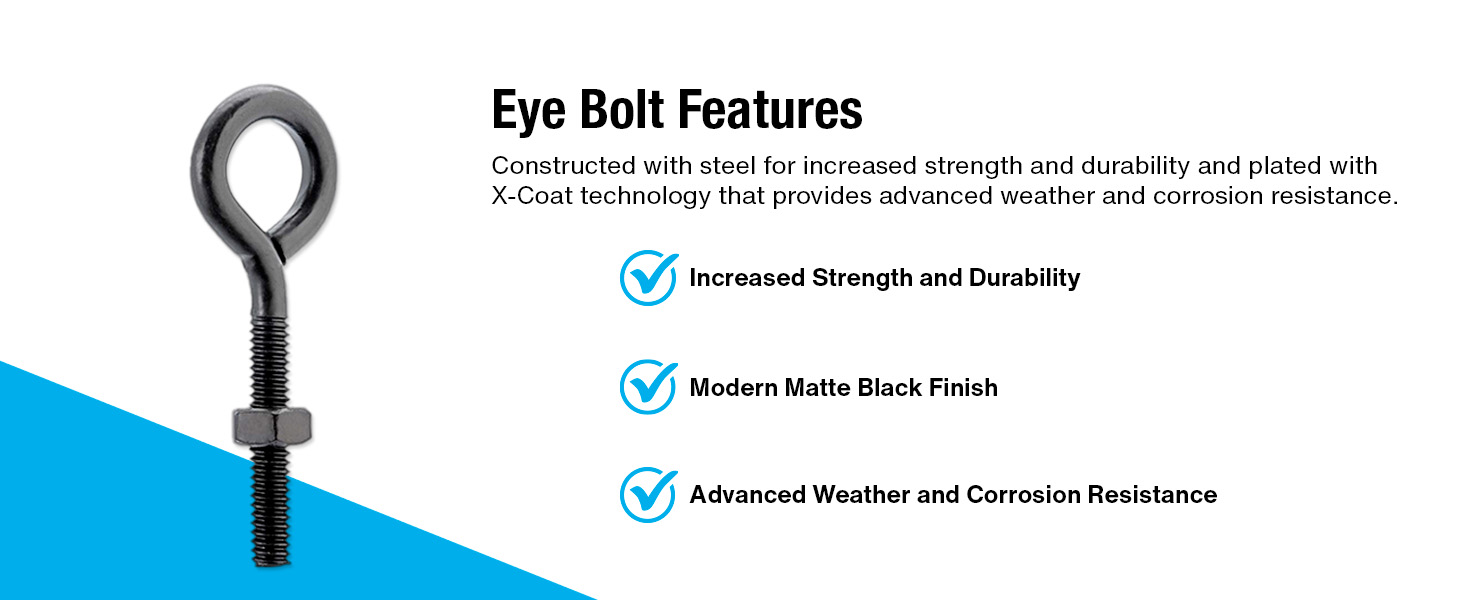 Eye Bolt Features

Constructed with steel for increased strength and durability and plated with X-Coat technology that provides advanced weather and corrosion resistance.

Increased Strength and Durability

Modern Matte Black Finish

Advanced Weather and Corrosion Resistance